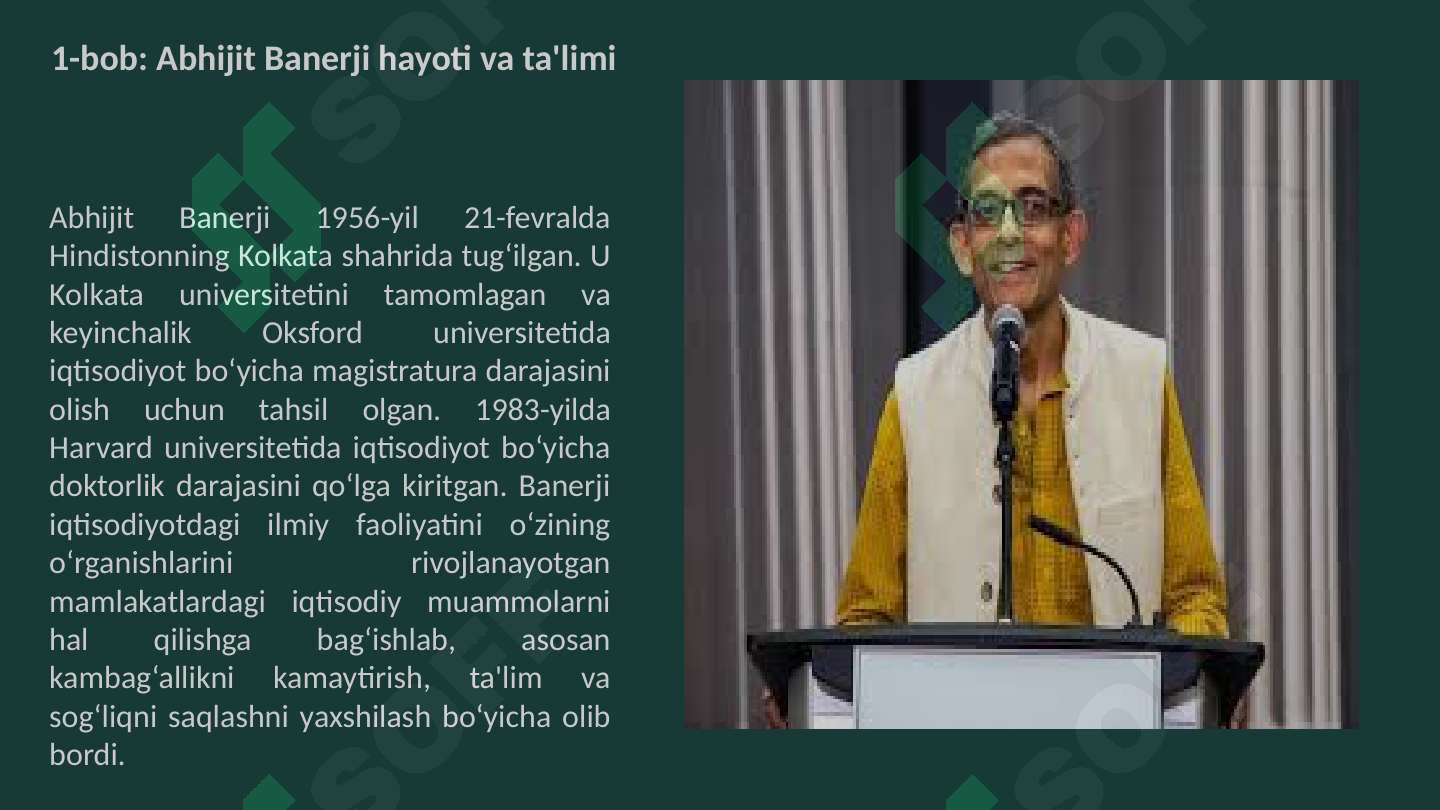 1-bob: Abhijit Banerji hayoti va ta'limi

Abhijit Banerji 1956-yil 21-fevralda Hindistonning Kolkata shahrida tug‘ilgan. U Kolkata universitetini tamomlagan va keyinchalik Oksford universitetida iqtisodiyot bo‘yicha magistratura darajasini olish uchun tahsil olgan. 1983-yilda Harvard universitetida iqtisodiyot bo‘yicha doktorlik darajasini qo‘lga kiritgan. Banerji iqtisodiyotdagi ilmiy faoliyatini o‘zining o‘rganishlarini rivojlanayotgan mamlakatlardagi iqtisodiy muammolarni hal qilishga bag‘ishlab, asosan kambag‘allikni kamaytirish, ta'lim va sog‘liqni saqlashni yaxshilash bo‘yicha olib bordi.